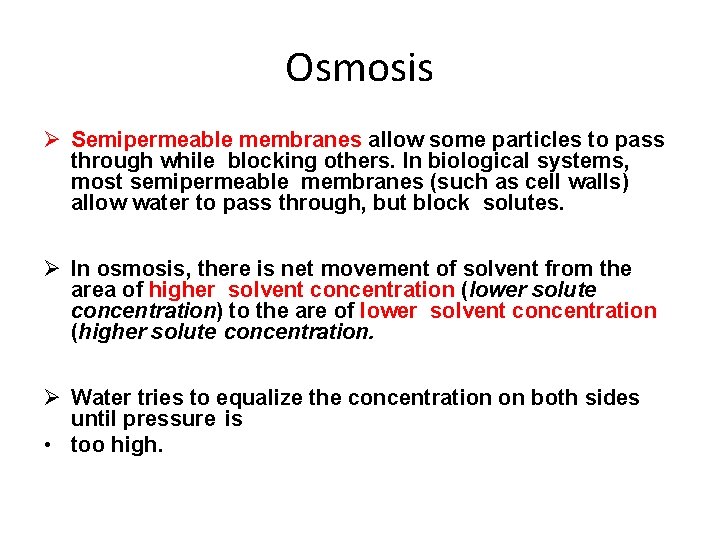 Osmosis

➢ Semipermeable membranes allow some particles to pass through while blocking others. In biological systems, most semipermeable membranes (such as cell walls) allow water to pass through, but block solutes.

➢ In osmosis, there is net movement of solvent from the area of higher solvent concentration (lower solute concentration) to the are of lower solvent concentration (higher solute concentration.

➢ Water tries to equalize the concentration on both sides until pressure is

• too high.